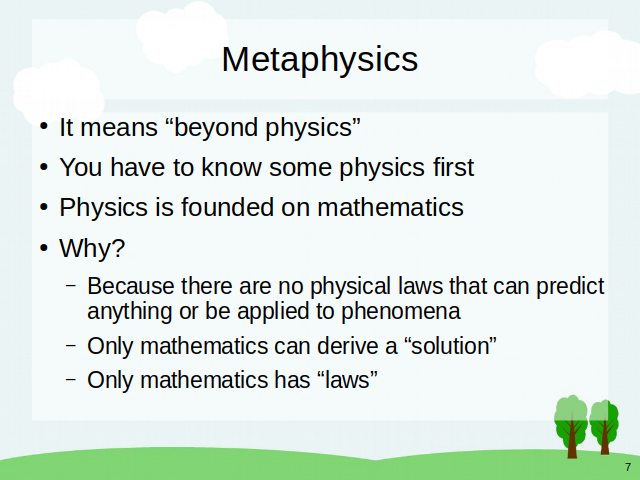 Metaphysics

• It means “beyond physics”

• You have to know some physics first

• Physics is founded on mathematics

• Why?

– Because there are no physical laws that can predict anything or be applied to phenomena

– Only mathematics can derive a “solution”

– Only mathematics has “laws”

7